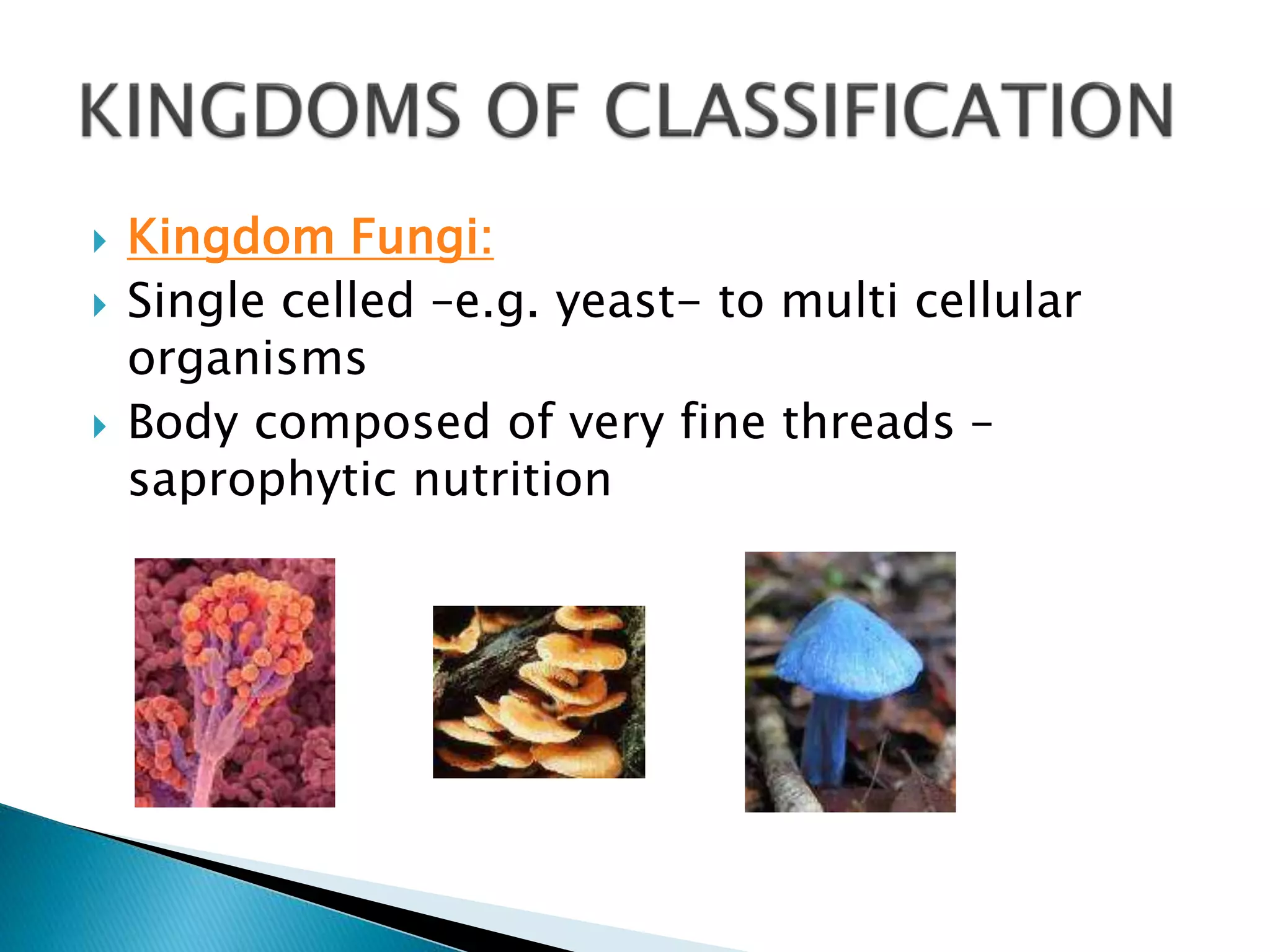 KINGDOMS OF CLASSIFICATION

Kingdom Fungi:

Single celled –e.g. yeast– to multi cellular organisms

Body composed of very fine threads – saprophytic nutrition